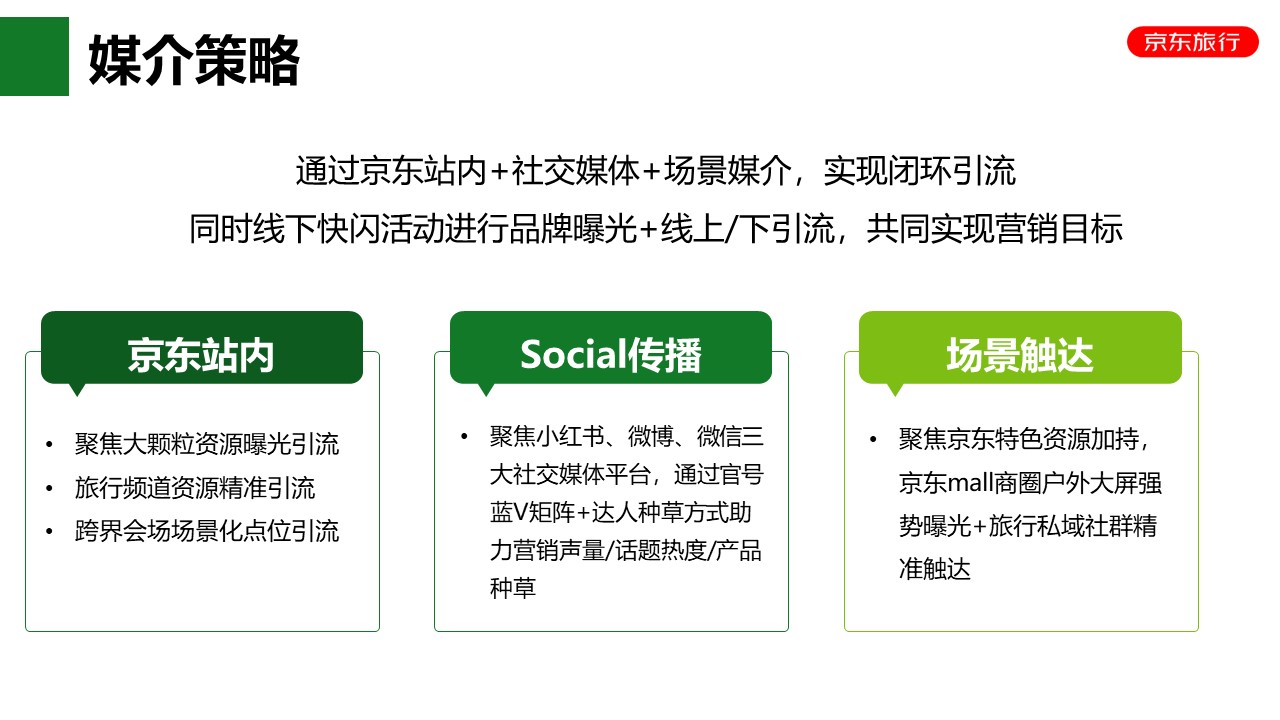 媒介策略

京东旅行

通过京东站内+社交媒体+场景媒介，实现闭环引流
同时线下快闪活动进行品牌曝光+线上/下引流，共同实现营销目标

京东站内

• 聚焦大颗粒资源曝光引流
• 旅行频道资源精准引流
• 跨界会场场景化点位引流

Social传播

• 聚焦小红书、微博、微信三大社交媒体平台，通过官号蓝V矩阵+达人种草方式助力营销声量/话题热度/产品种草

场景触达

• 聚焦京东特色资源加持，京东mall商圈户外大屏强势曝光+旅行私域社群精准触达